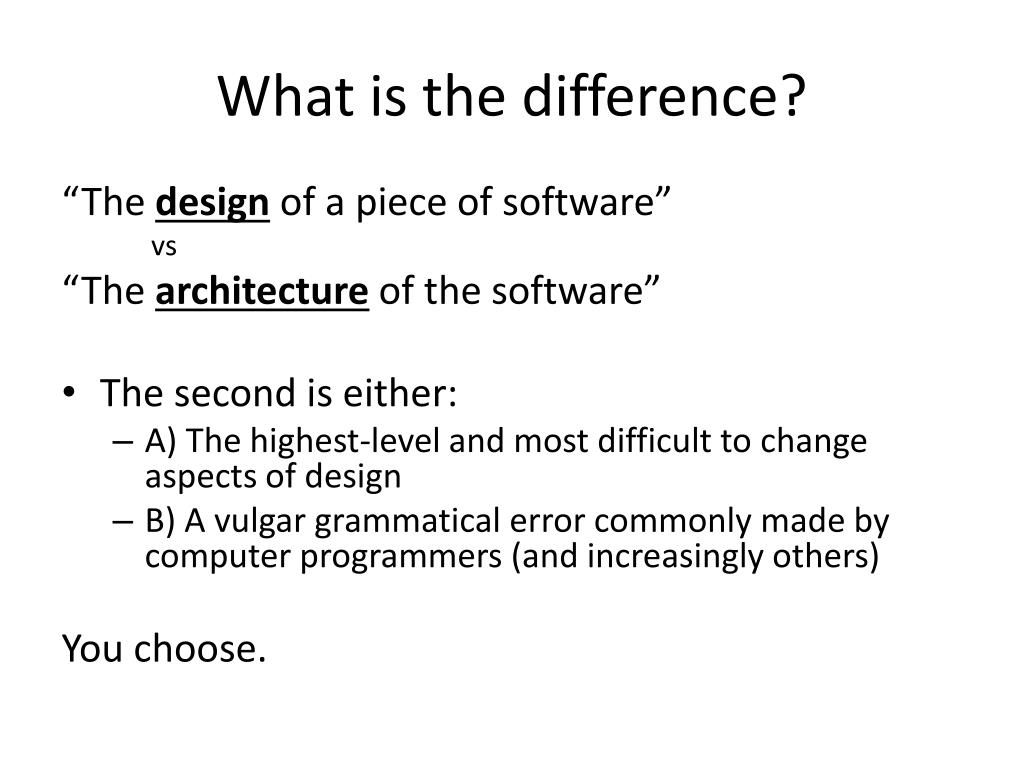 What is the difference?

“The design of a piece of software”

vs

“The architecture of the software”

• The second is either:
– A) The highest-level and most difficult to change aspects of design
– B) A vulgar grammatical error commonly made by computer programmers (and increasingly others)

You choose.